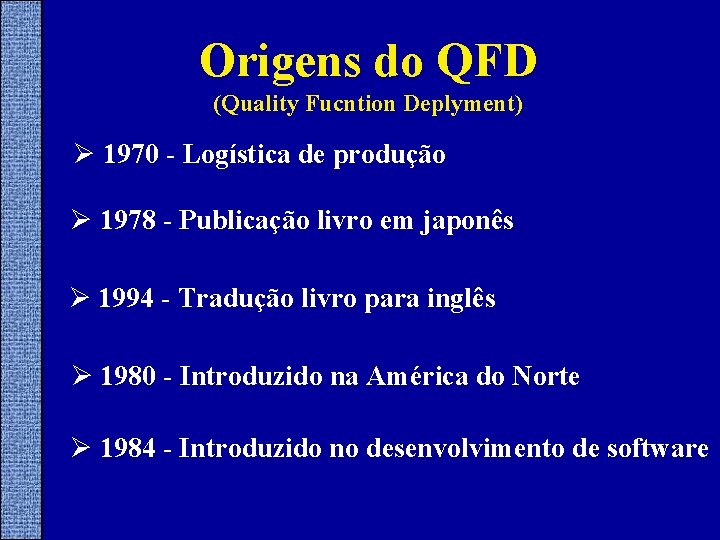 Origens do QFD
(Quality Fucntion Deplyment)

➢ 1970 - Logística de produção

➢ 1978 - Publicação livro em japonês

➢ 1994 - Tradução livro para inglês

➢ 1980 - Introduzido na América do Norte

➢ 1984 - Introduzido no desenvolvimento de software